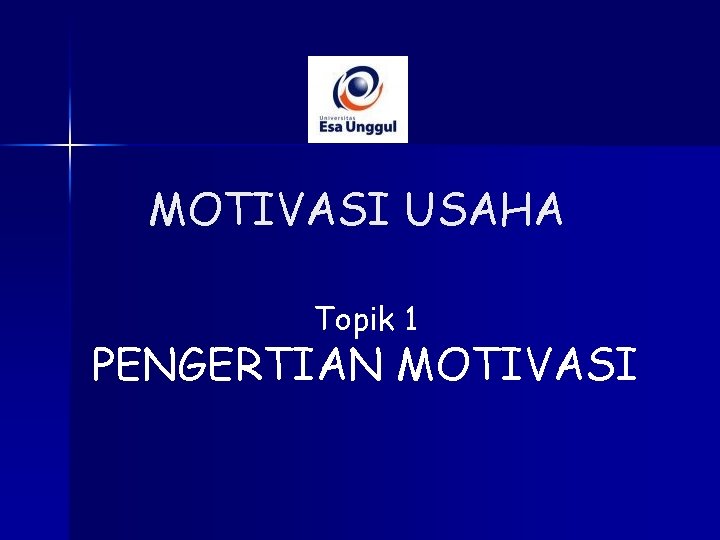 Universitas
Esa Unggul

MOTIVASI USAHA

Topik 1
PENGERTIAN MOTIVASI